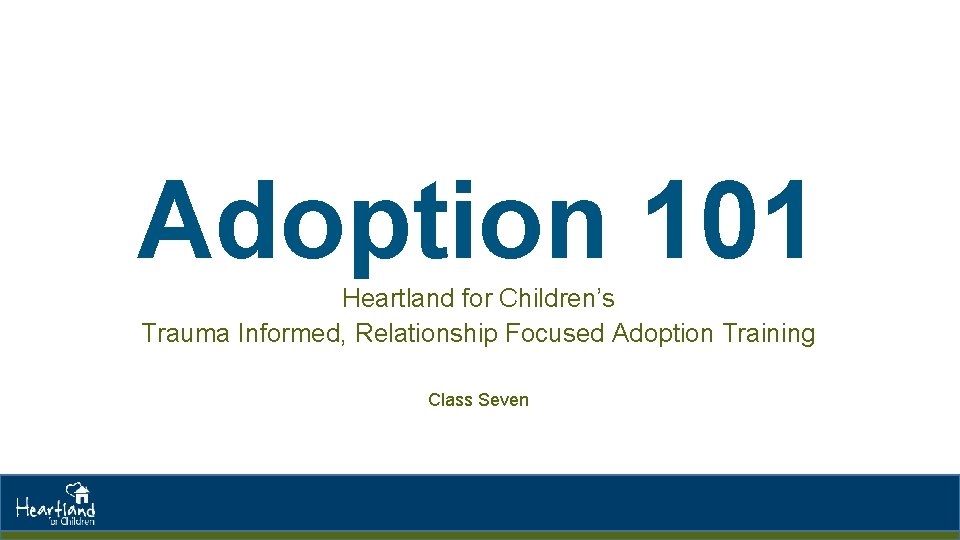 Adoption 101

Heartland for Children's
Trauma Informed, Relationship Focused Adoption Training

Class Seven

Heartland for Children